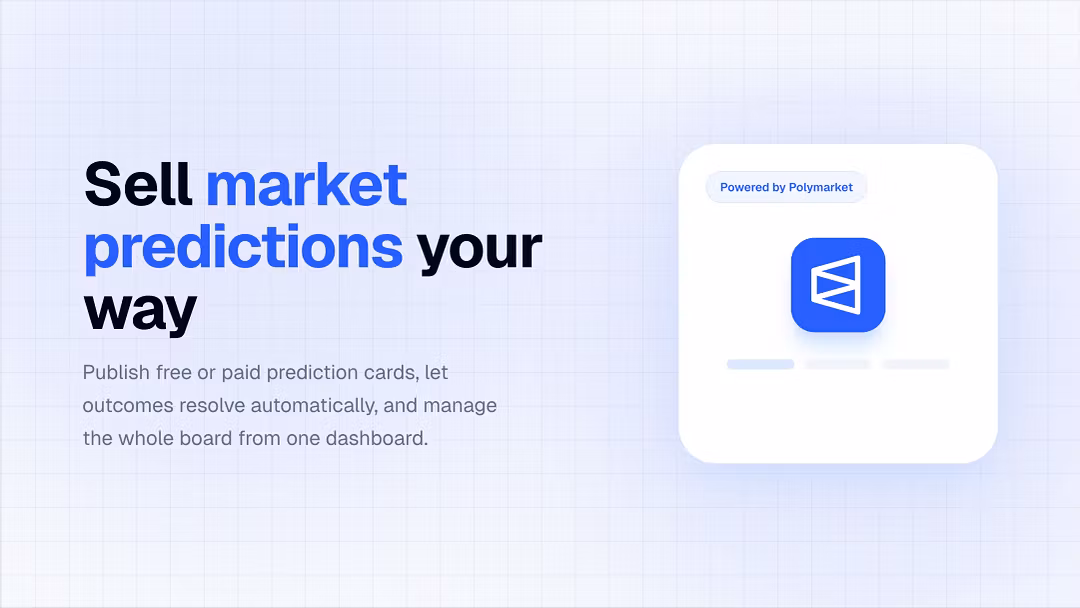 Sell market predictions your way

Publish free or paid prediction cards, let outcomes resolve automatically, and manage the whole board from one dashboard.

Powered by Polymarket